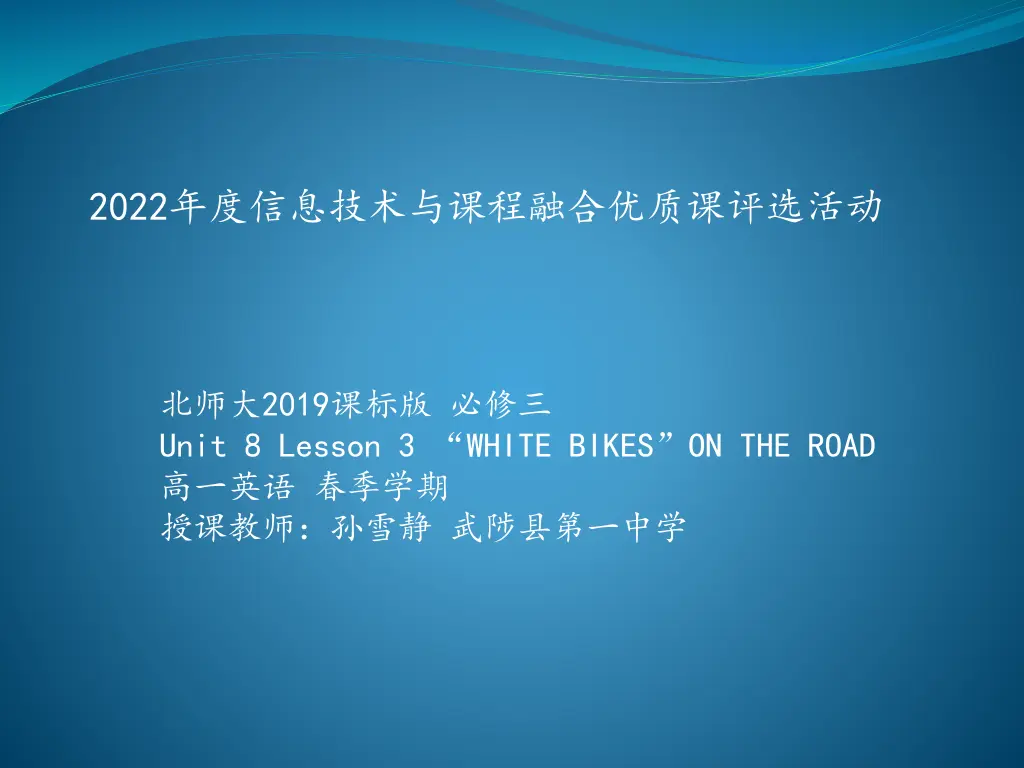 2022年度信息技术与课程融合优质课评选活动

北师大2019课标版 必修三
Unit 8 Lesson 3 “WHITE BIKES”ON THE ROAD
高一英语 春季学期
授课教师：孙雪静 武陟县第一中学